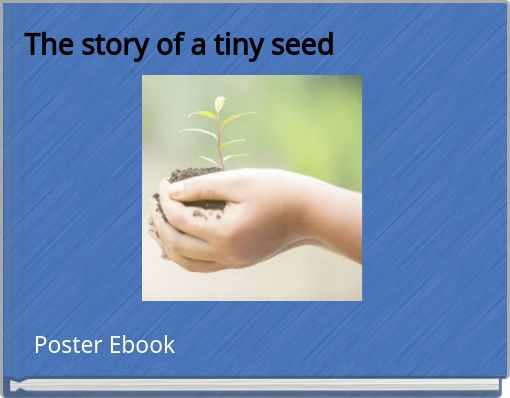 The story of a tiny seed

Poster Ebook